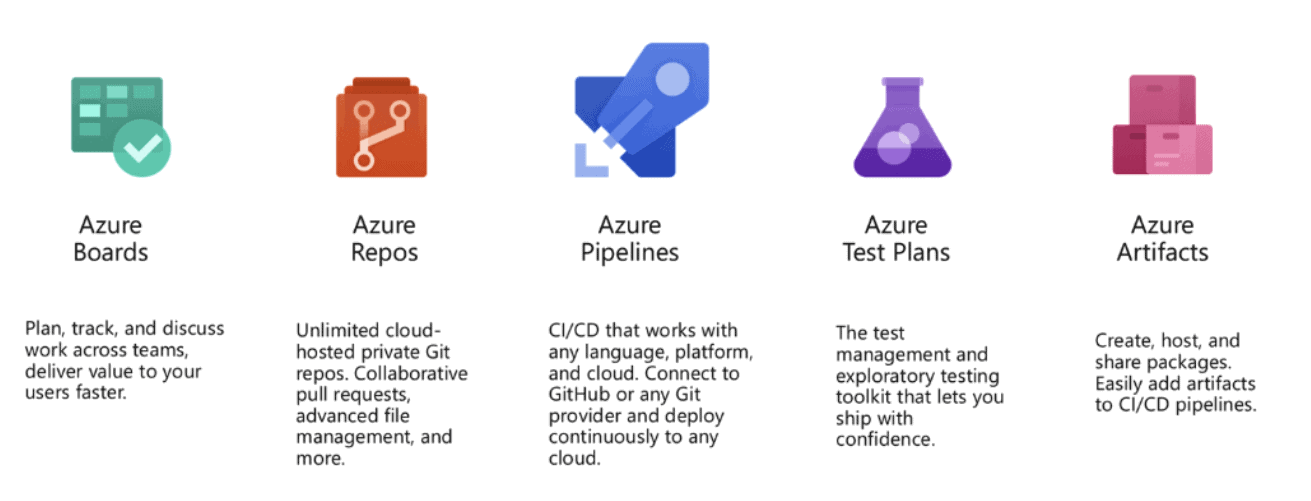 Azure Boards

Plan, track, and discuss work across teams, deliver value to your users faster.

Azure Repos

Unlimited cloud-hosted private Git repos. Collaborative pull requests, advanced file management, and more.

Azure Pipelines

CI/CD that works with any language, platform, and cloud. Connect to GitHub or any Git provider and deploy continuously to any cloud.

Azure Test Plans

The test management and exploratory testing toolkit that lets you ship with confidence.

Azure Artifacts

Create, host, and share packages. Easily add artifacts to CI/CD pipelines.